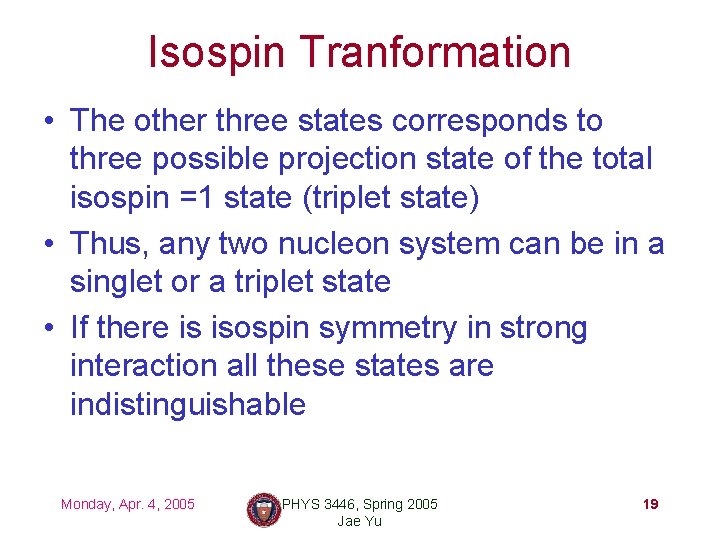 Isospin Tranformation

• The other three states corresponds to three possible projection state of the total isospin =1 state (triplet state)

• Thus, any two nucleon system can be in a singlet or a triplet state

• If there is isospin symmetry in strong interaction all these states are indistinguishable

Monday, Apr. 4, 2005

PHYS 3446, Spring 2005
Jae Yu

19